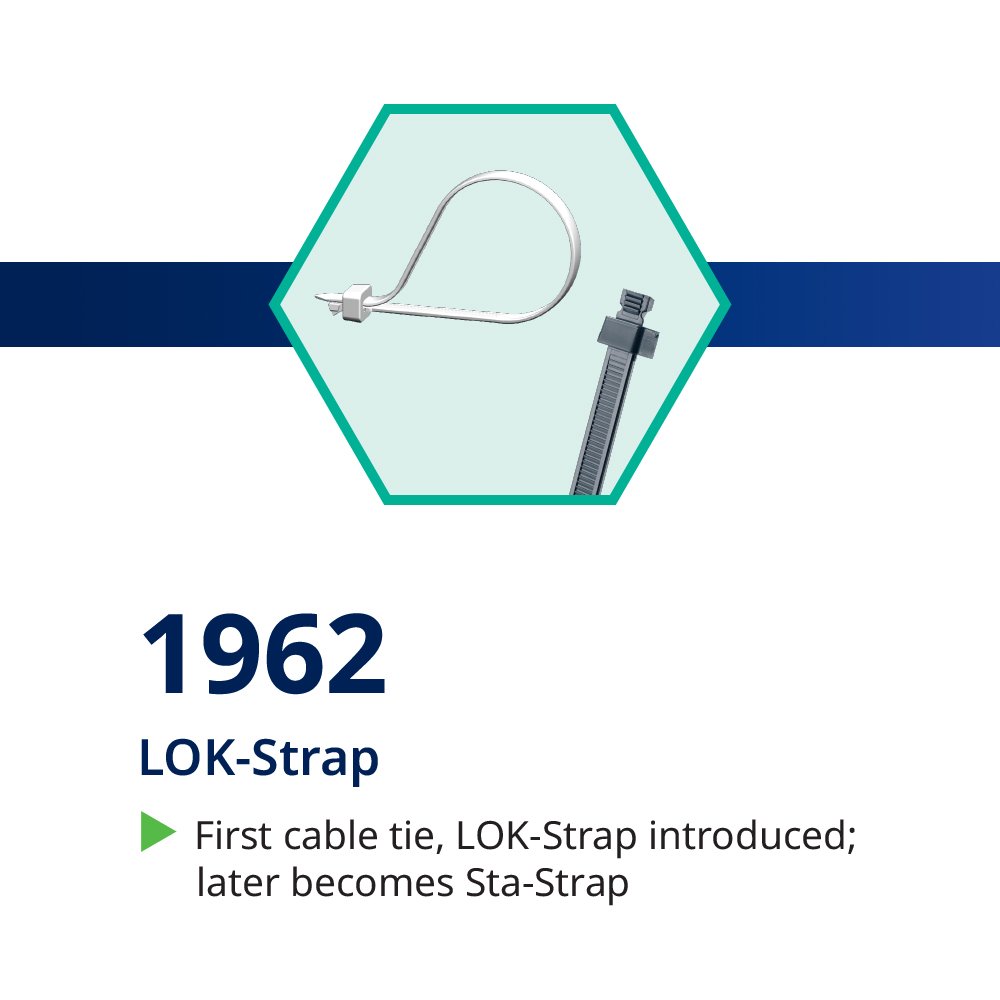 1962

LOK-Strap

First cable tie, LOK-Strap introduced; later becomes Sta-Strap